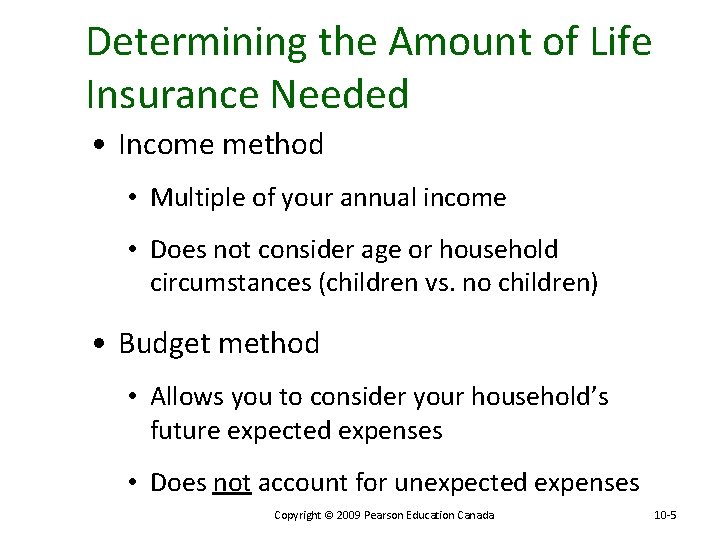 Determining the Amount of Life Insurance Needed

• Income method

• Multiple of your annual income

• Does not consider age or household circumstances (children vs. no children)

• Budget method

• Allows you to consider your household's future expected expenses

• Does not account for unexpected expenses

Copyright © 2009 Pearson Education Canada

10-5